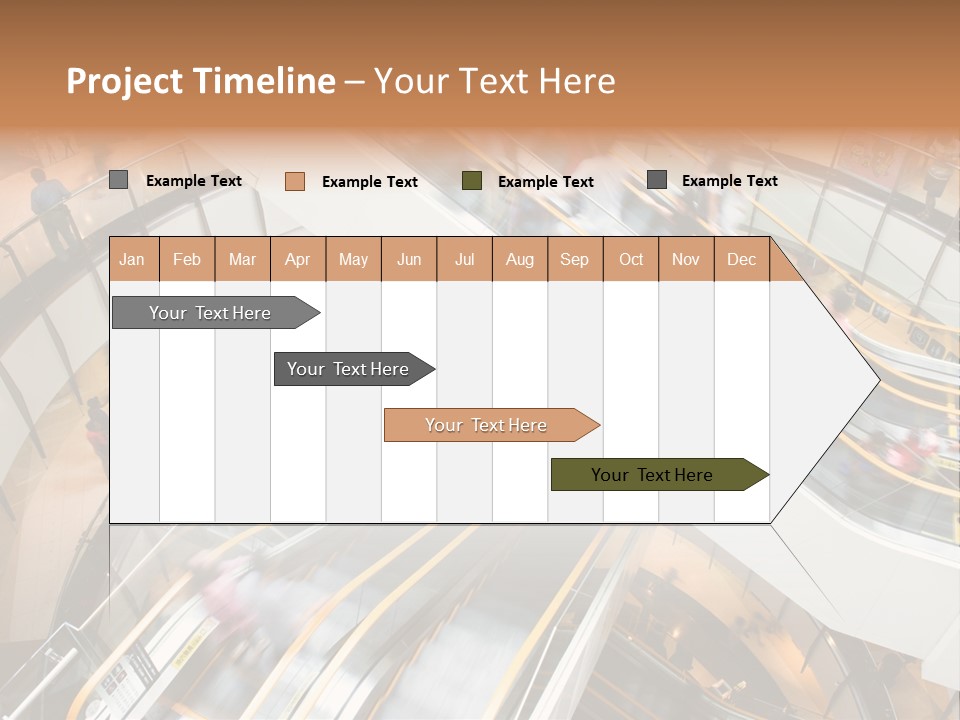 Project Timeline – Your Text Here

Example Text
Example Text
Example Text
Example Text

| Jan | Feb | Mar | Apr | May | Jun | Jul | Aug | Sep | Oct | Nov | Dec |
|---|---|---|---|---|---|---|---|---|---|---|---|

Your Text Here

Your Text Here

Your Text Here

Your Text Here